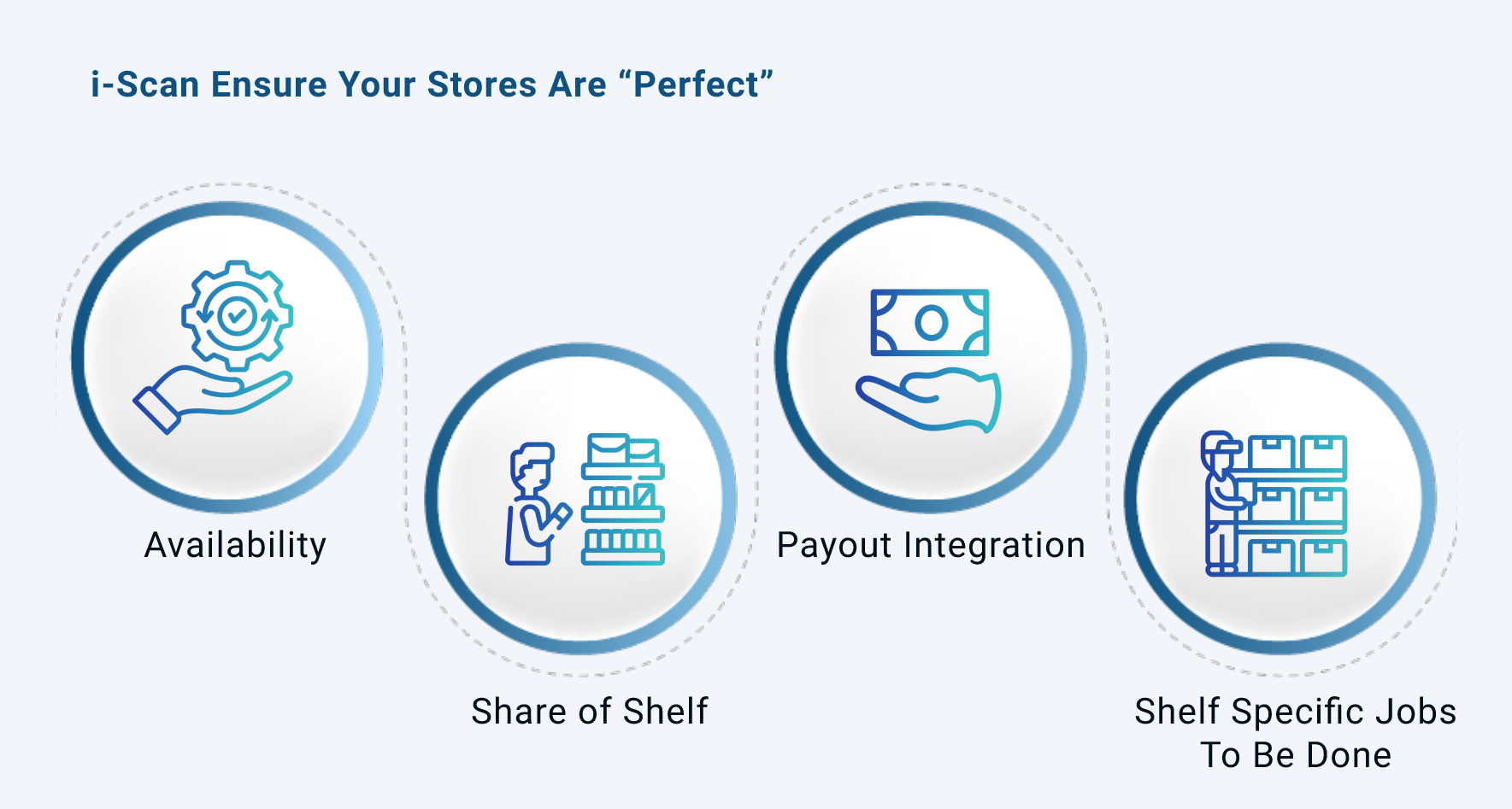 i-Scan Ensure Your Stores Are “Perfect”

Availability

Share of Shelf

Payout Integration

Shelf Specific Jobs To Be Done